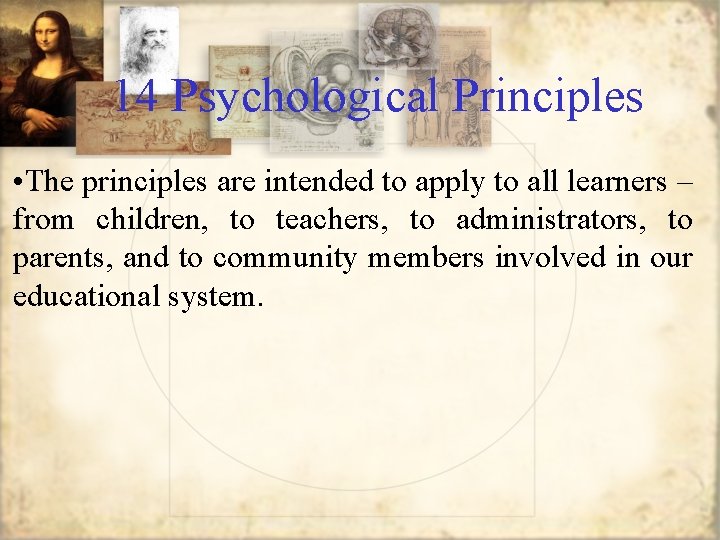 14 Psychological Principles

•The principles are intended to apply to all learners – from children, to teachers, to administrators, to parents, and to community members involved in our educational system.